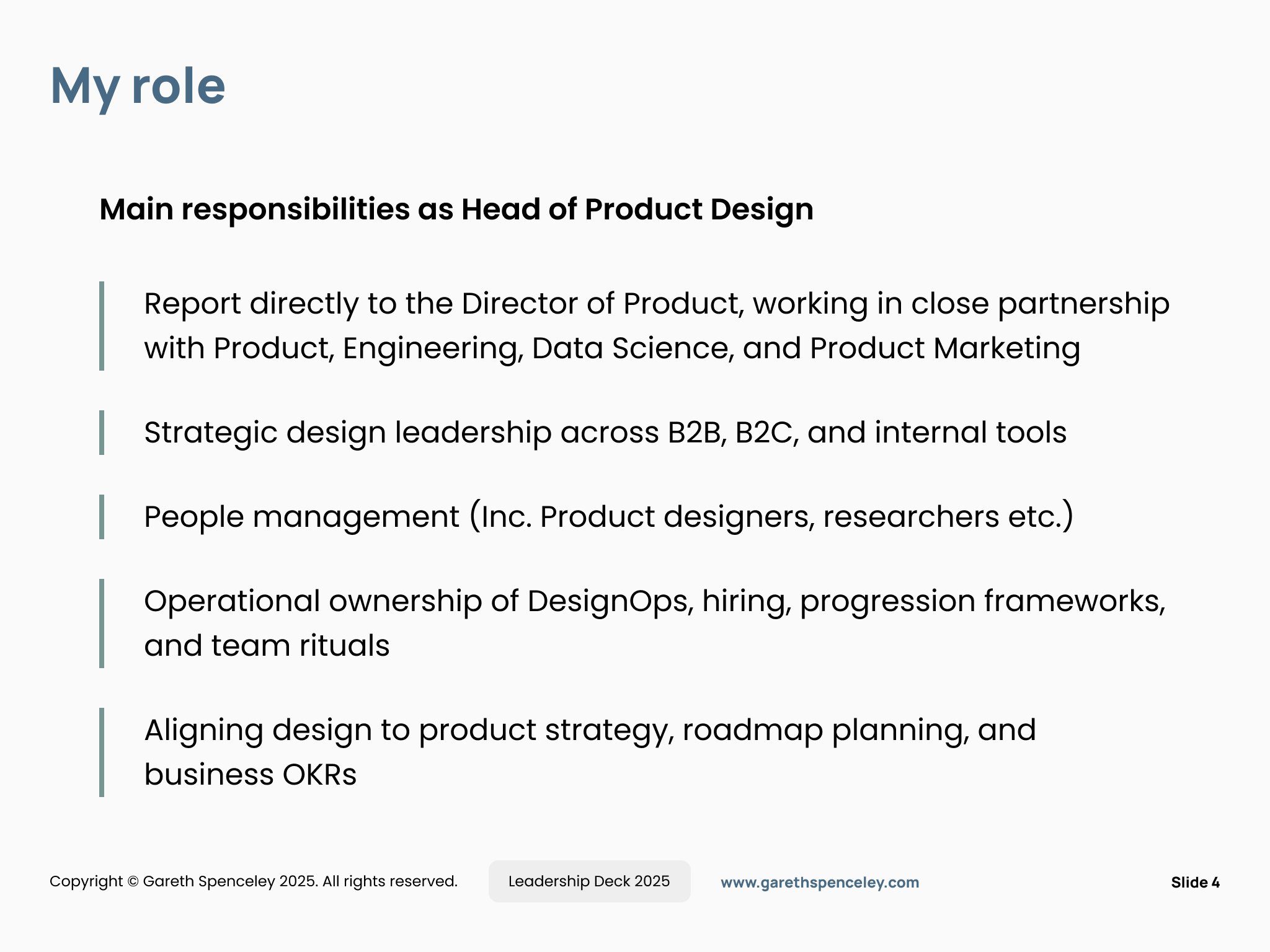 My role

Main responsibilities as Head of Product Design

Report directly to the Director of Product, working in close partnership with Product, Engineering, Data Science, and Product Marketing

Strategic design leadership across B2B, B2C, and internal tools

People management (Inc. Product designers, researchers etc.)

Operational ownership of DesignOps, hiring, progression frameworks, and team rituals

Aligning design to product strategy, roadmap planning, and business OKRs

Copyright © Gareth Spenceley 2025. All rights reserved.

Leadership Deck 2025

www.garethspenceley.com

Slide 4